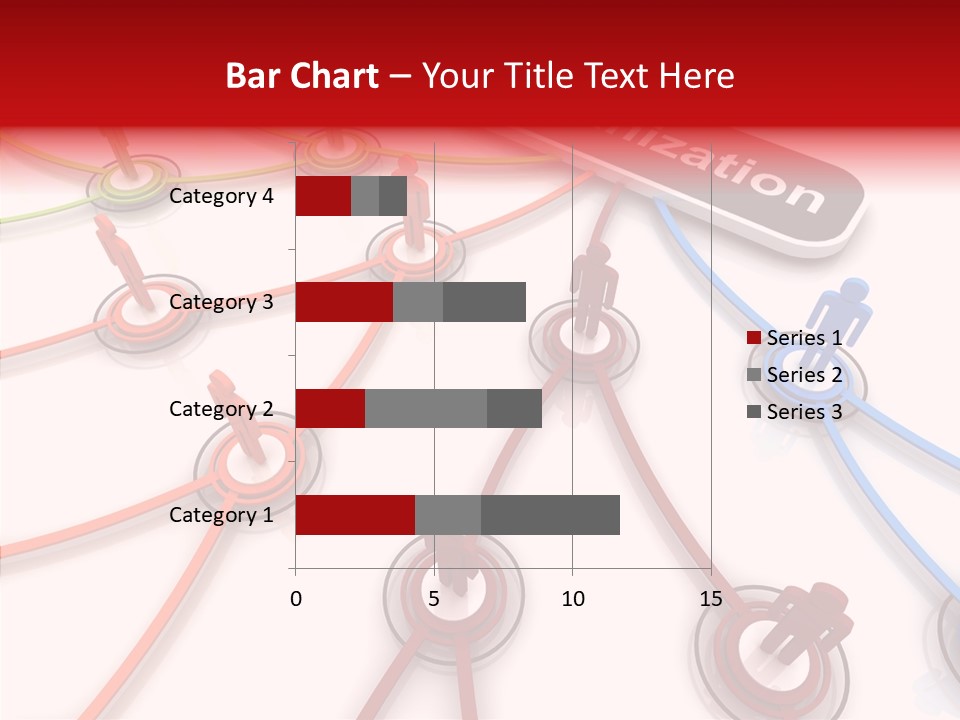 Bar Chart – Your Title Text Here

ization

Category 4
Category 3
Category 2
Category 1

0
5
10
15

Series 1
Series 2
Series 3